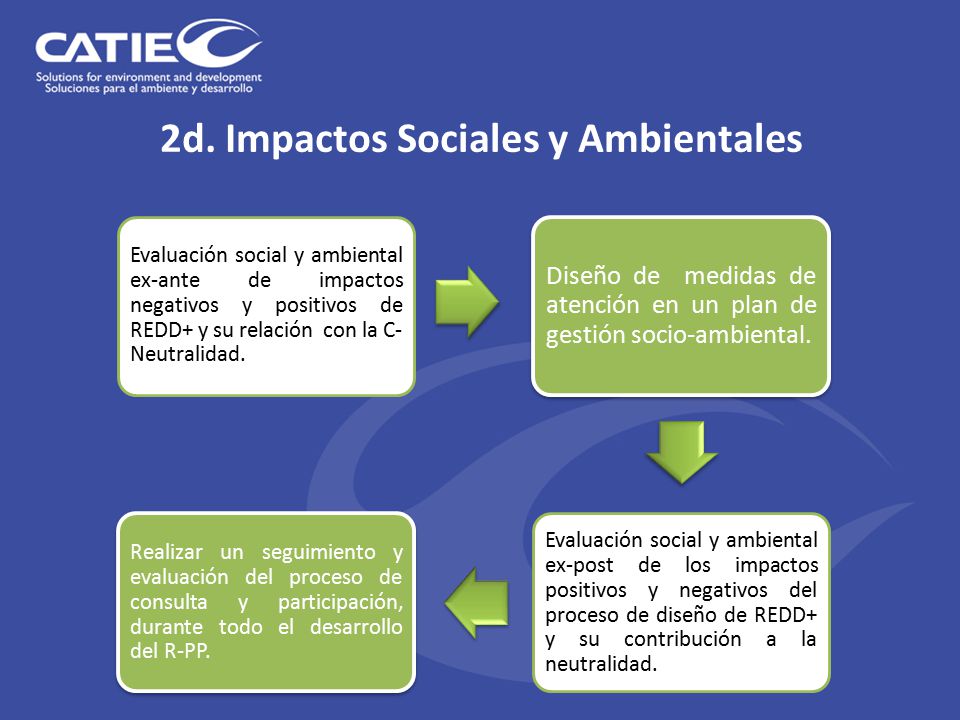 CATIE
Solutions for environment and development
Soluciones para el ambiente y desarrollo

2d. Impactos Sociales y Ambientales

Evaluación social y ambiental ex-ante de impactos negativos y positivos de REDD+ y su relación con la C-Neutralidad.

Diseño de medidas de atención en un plan de gestión socio-ambiental.

Evaluación social y ambiental ex-post de los impactos positivos y negativos del proceso de diseño de REDD+ y su contribución a la neutralidad.

Realizar un seguimiento y evaluación del proceso de consulta y participación, durante todo el desarrollo del R-PP.